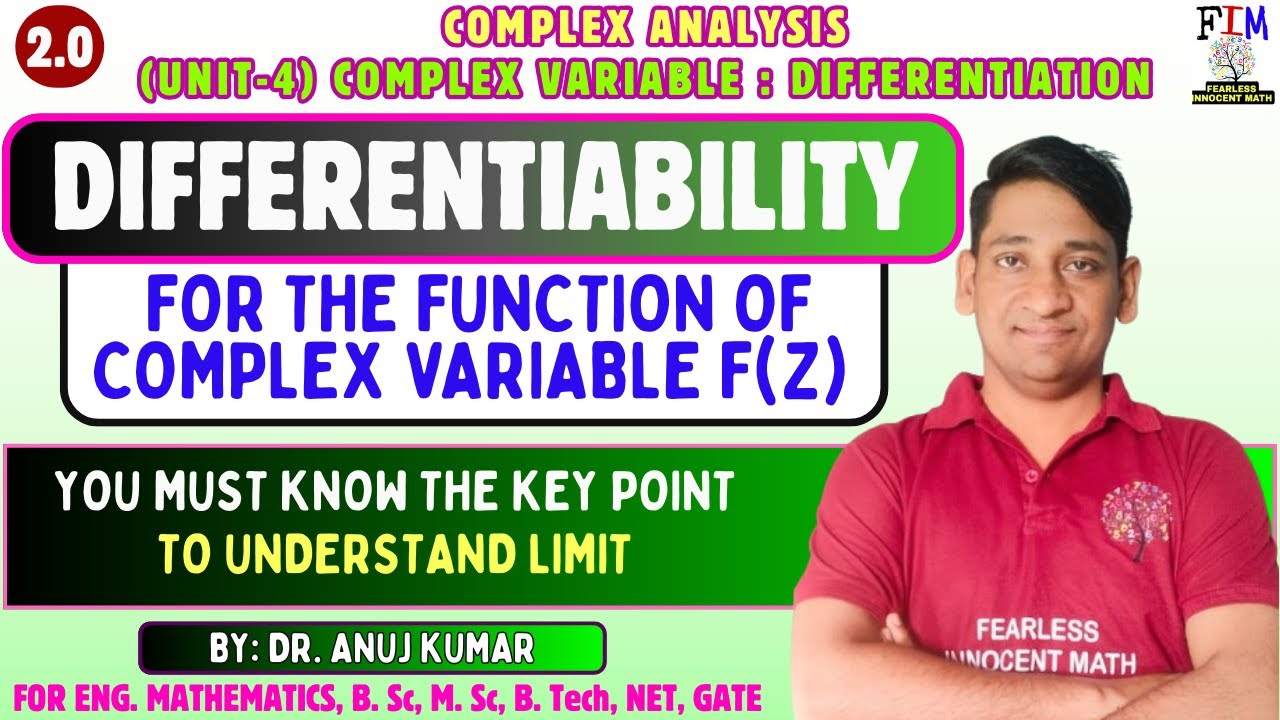 2.0

COMPLEX ANALYSIS
(UNIT-4) COMPLEX VARIABLE : DIFFERENTIATION

FIM
FEARLESS INNOCENT MATH

DIFFERENTIABILITY

FOR THE FUNCTION OF COMPLEX VARIABLE F(Z)

YOU MUST KNOW THE KEY POINT
TO UNDERSTAND LIMIT

BY: DR. ANUJ KUMAR

FOR ENG. MATHEMATICS, B. Sc, M. Sc, B. Tech, NET, GATE

FEARLESS
INNOCENT MATH